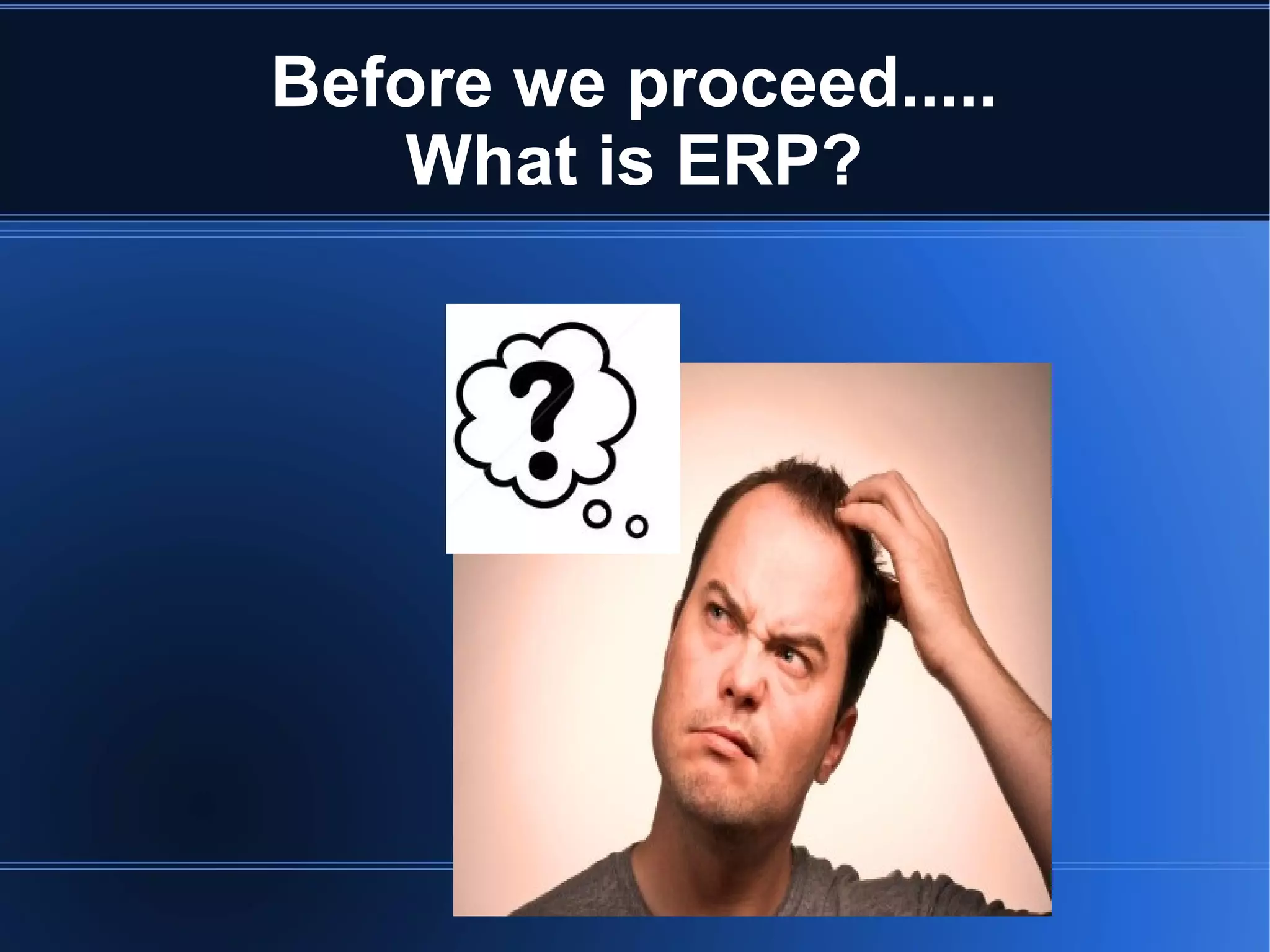 Before we proceed.....
What is ERP?

?